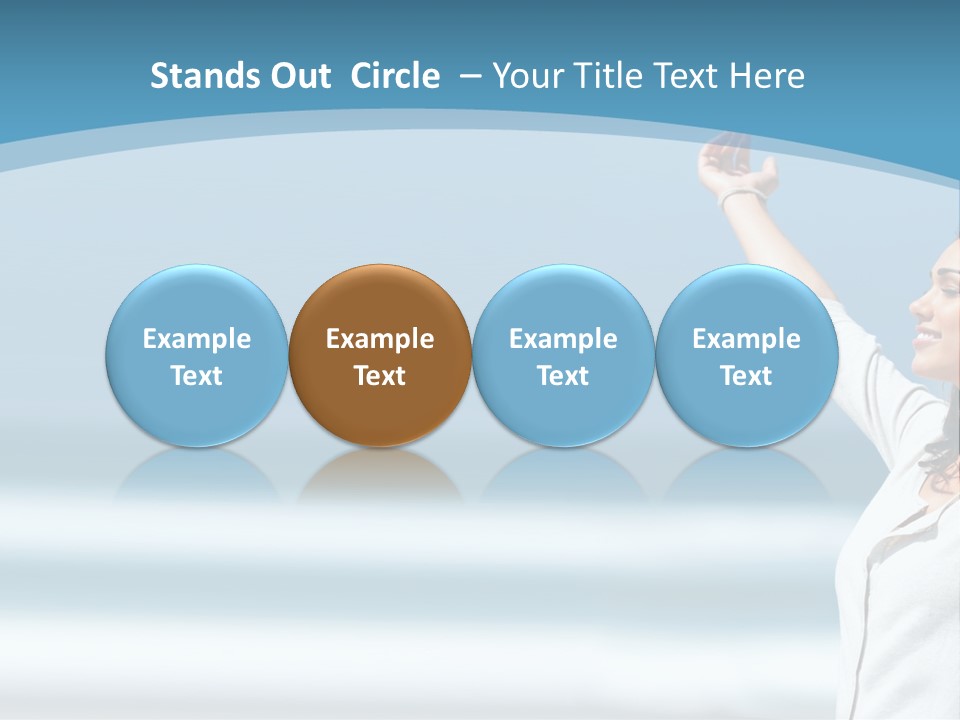 Stands Out Circle – Your Title Text Here

Example Text

Example Text

Example Text

Example Text